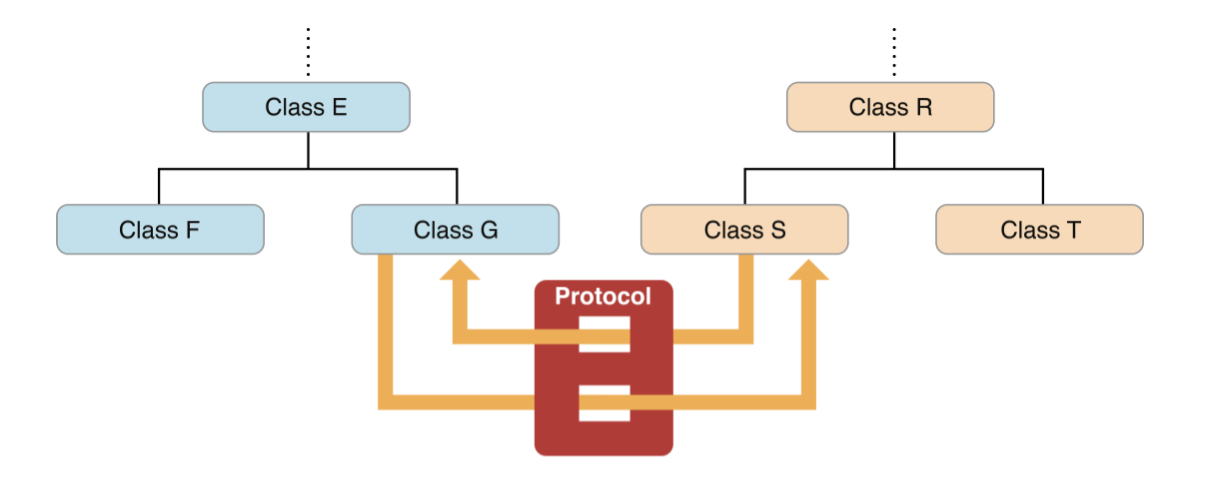 Class E

Class R

Class F

Class G

Class S

Class T

Protocol